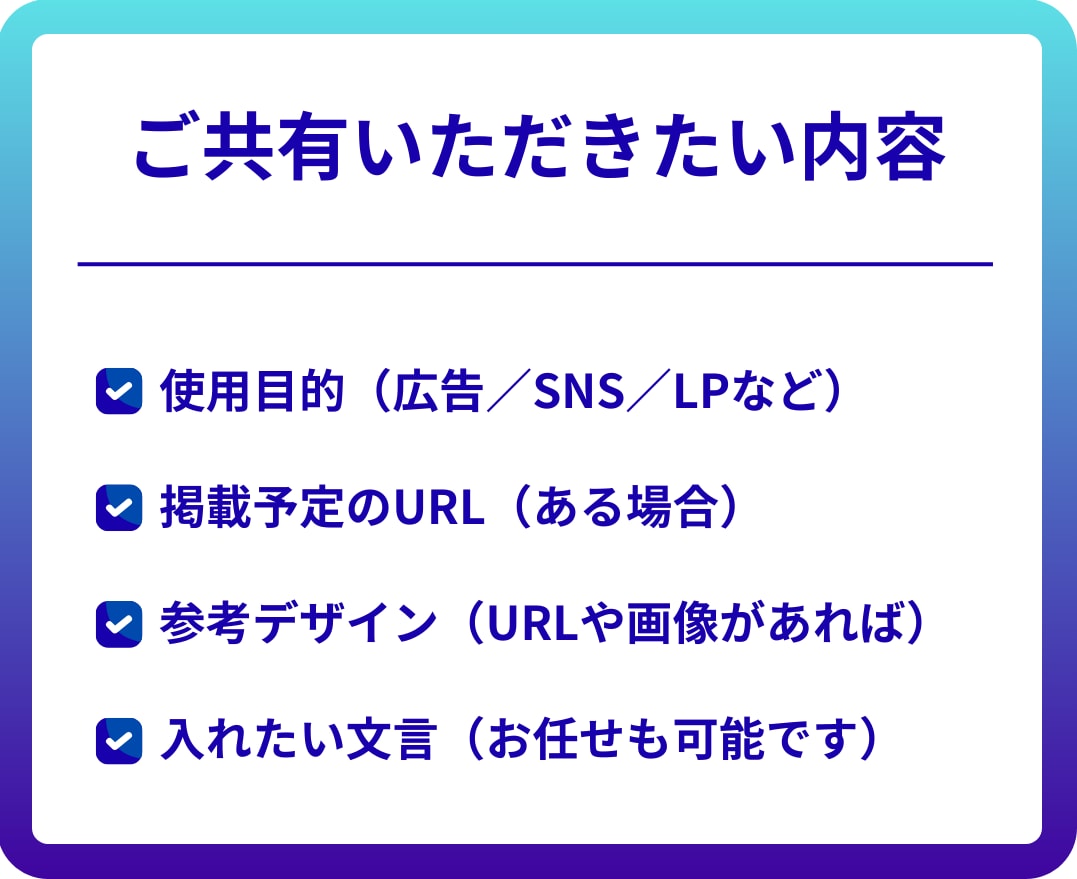 ご共有いただきたい内容

☑ 使用目的（広告／SNS／LPなど）
☑ 掲載予定のURL（ある場合）
☑ 参考デザイン（URLや画像があれば）
☑ 入れたい文言（お任せも可能です）